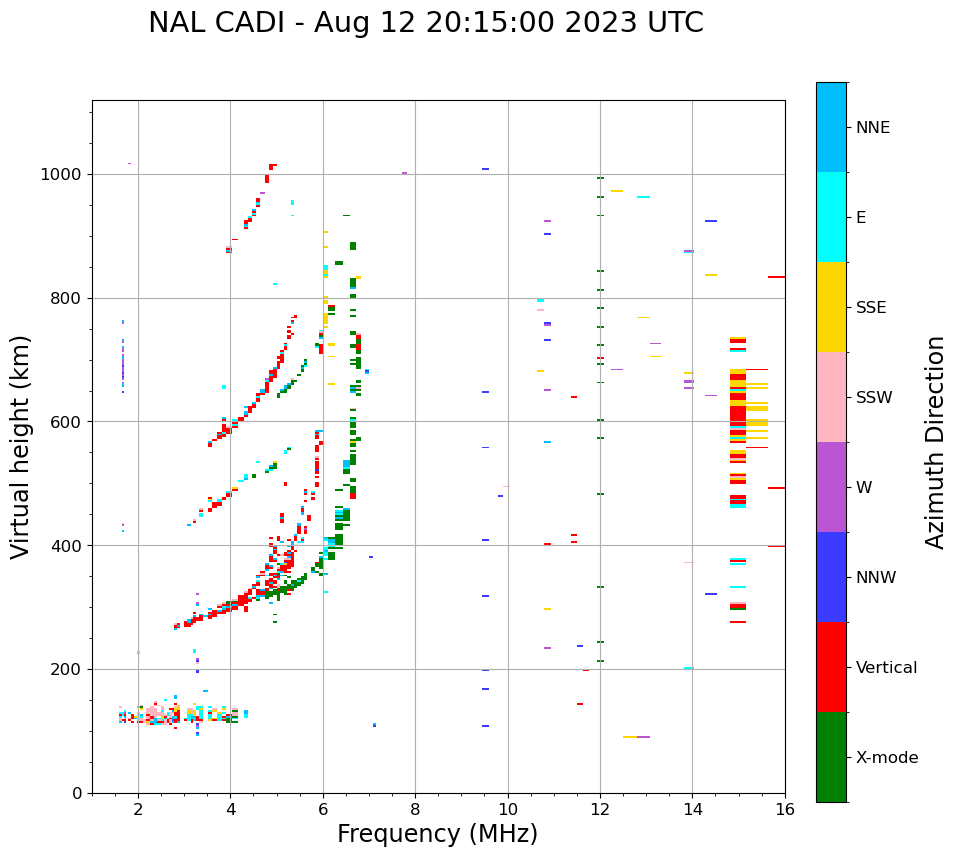 NAL CADI - Aug 12 20:15:00 2023 UTC

Virtual height (km)

1000
800
600
400
200
0

2
4
6
8
10
12
14
16

Frequency (MHz)

NNE
E
SSE
SSW
W
NNW
Vertical
X-mode

Azimuth Direction